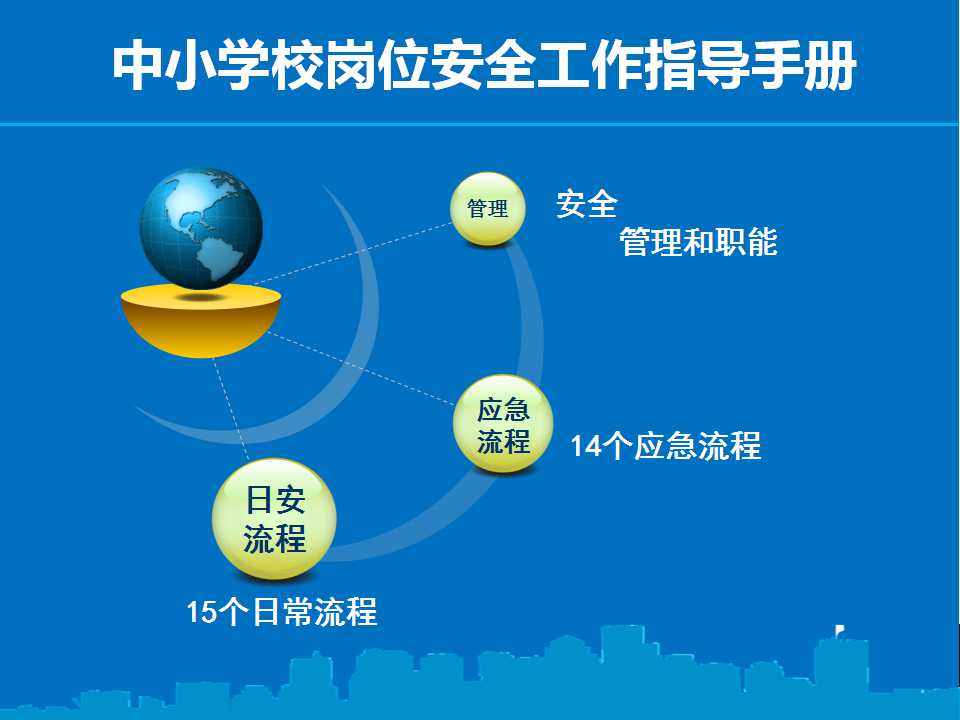 中小学校岗位安全工作指导手册

管理

安全
管理和职能

应急流程

14个应急流程

日安流程

15个日常流程